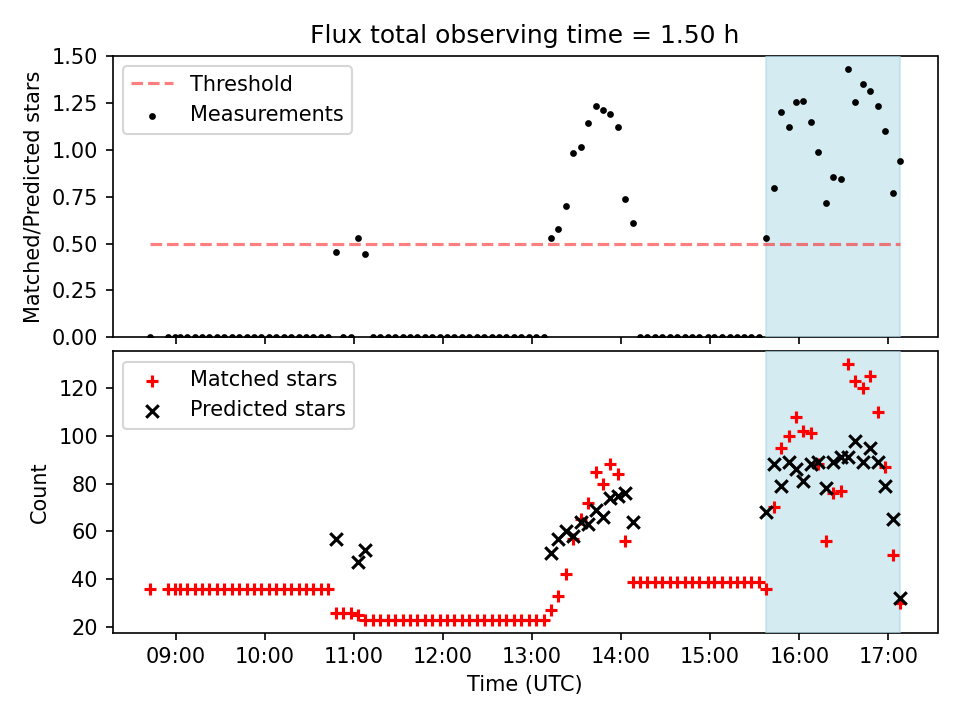 Flux total observing time = 1.50 h

Threshold
Measurements

Matched/Predicted stars

1.50
1.25
1.00
0.75
0.50
0.25
0.00

Matched stars
Predicted stars

Count

120
100
80
60
40
20

09:00
10:00
11:00
12:00
13:00
14:00
15:00
16:00
17:00

Time (UTC)